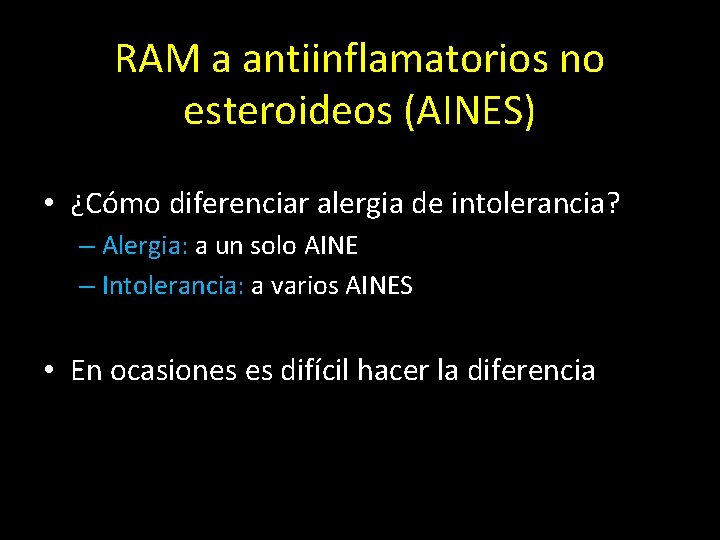 RAM a antiinflamatorios no esteroideos (AINES)

• ¿Cómo diferenciar alergia de intolerancia?
– Alergia: a un solo AINE
– Intolerancia: a varios AINES

• En ocasiones es difícil hacer la diferencia